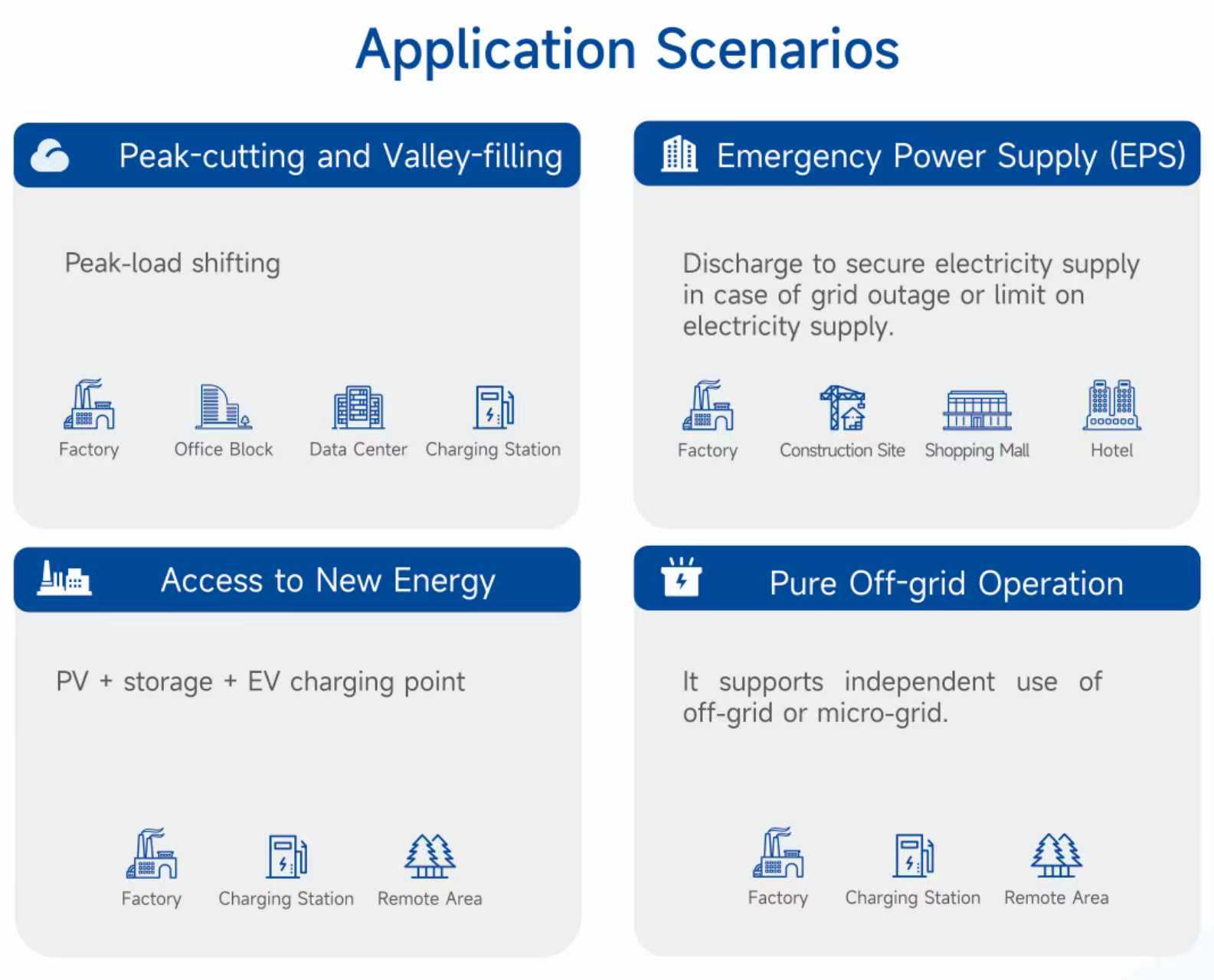 Application Scenarios

Peak-cutting and Valley-filling

Peak-load shifting

Factory Office Block Data Center Charging Station

Emergency Power Supply (EPS)

Discharge to secure electricity supply in case of grid outage or limit on electricity supply.

Factory Construction Site Shopping Mall Hotel

Access to New Energy

PV + storage + EV charging point

Factory Charging Station Remote Area

Pure Off-grid Operation

It supports independent use of off-grid or micro-grid.

Factory Charging Station Remote Area